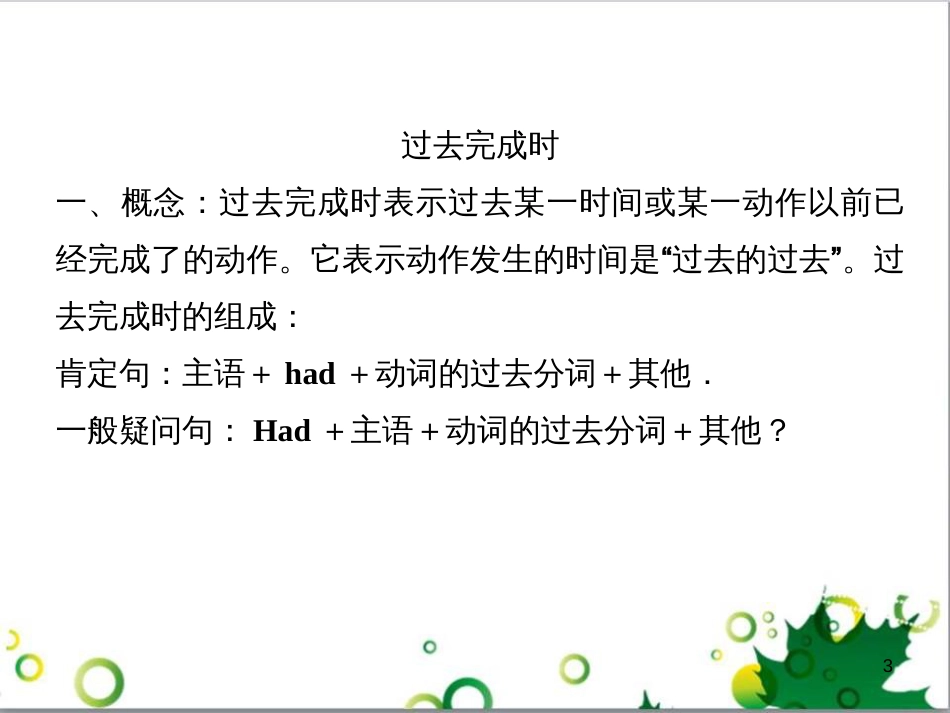 过去完成时

一、概念：过去完成时表示过去某一时间或某一动作以前已经完成了的动作。它表示动作发生的时间是“过去的过去”。过去完成时的组成：

肯定句：主语＋ had ＋动词的过去分词＋其他．

一般疑问句： Had ＋主语＋动词的过去分词＋其他？

3